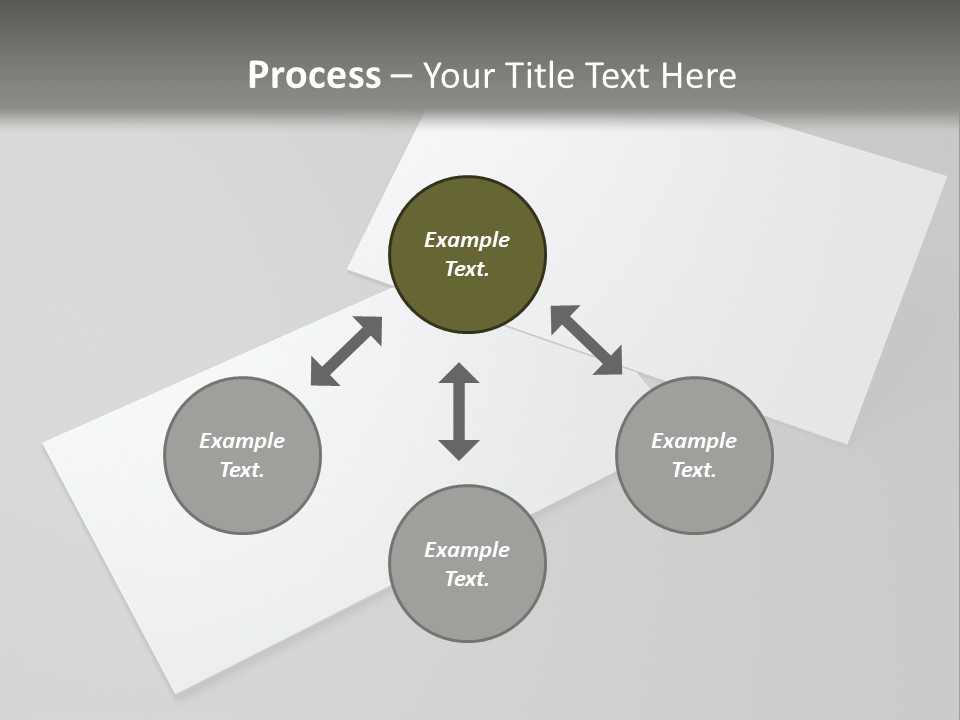 Process – Your Title Text Here

Example Text.

Example Text.

Example Text.

Example Text.